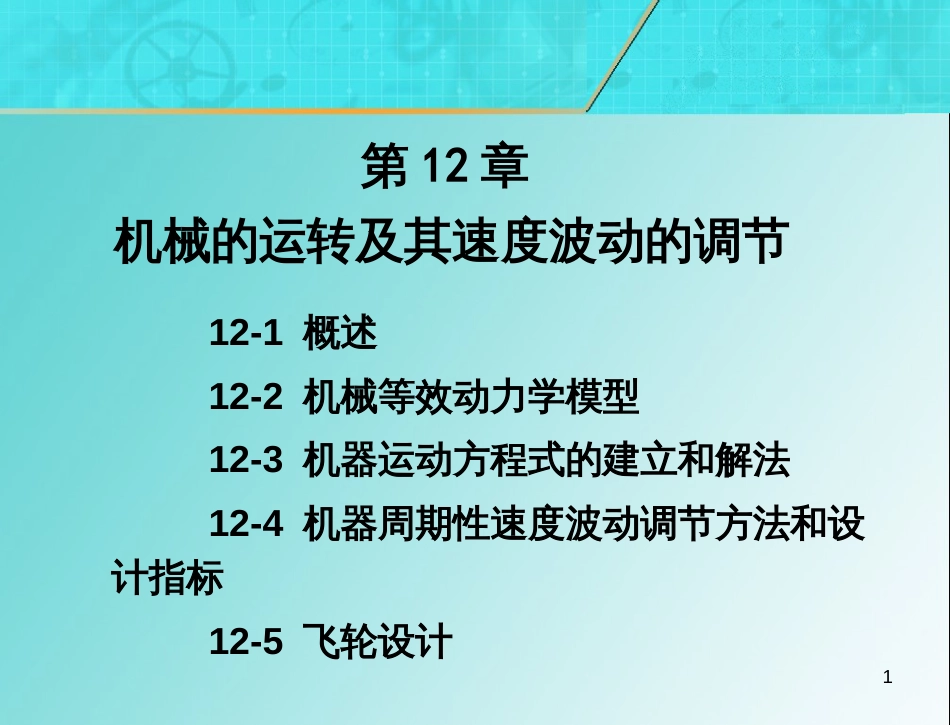 第 12 章
机械的运转及其速度波动的调节

12-1 概述

12-2 机械等效动力学模型

12-3 机器运动方程式的建立和解法

12-4 机器周期性速度波动调节方法和设计指标

12-5 飞轮设计

1